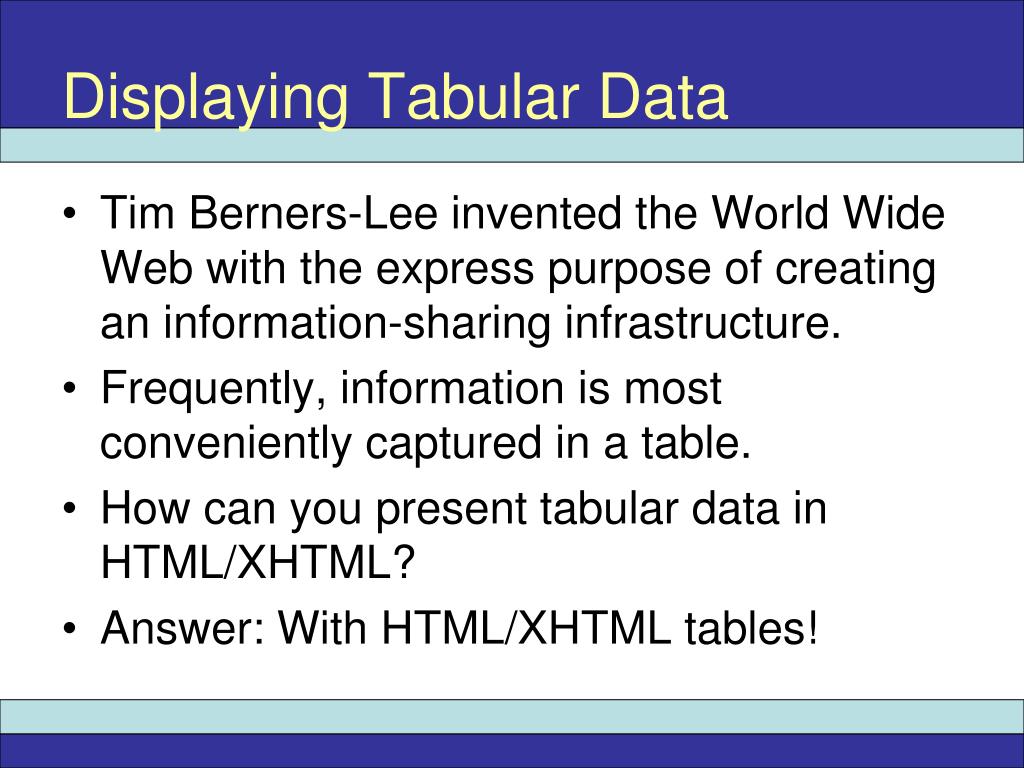 Displaying Tabular Data

• Tim Berners-Lee invented the World Wide Web with the express purpose of creating an information-sharing infrastructure.
• Frequently, information is most conveniently captured in a table.
• How can you present tabular data in HTML/XHTML?
• Answer: With HTML/XHTML tables!